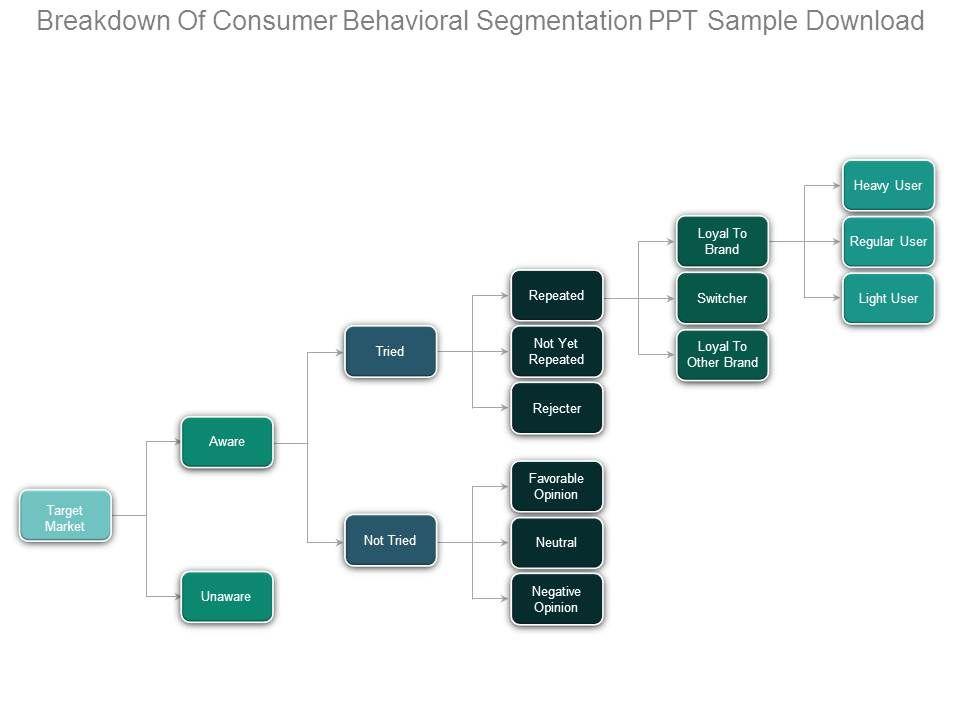 Breakdown Of Consumer Behavioral Segmentation PPT Sample Download

Target Market

Aware

Unaware

Tried

Not Tried

Repeated

Not Yet Repeated

Rejecter

Favorable Opinion

Neutral

Negative Opinion

Loyal To Brand

Switcher

Loyal To Other Brand

Heavy User

Regular User

Light User